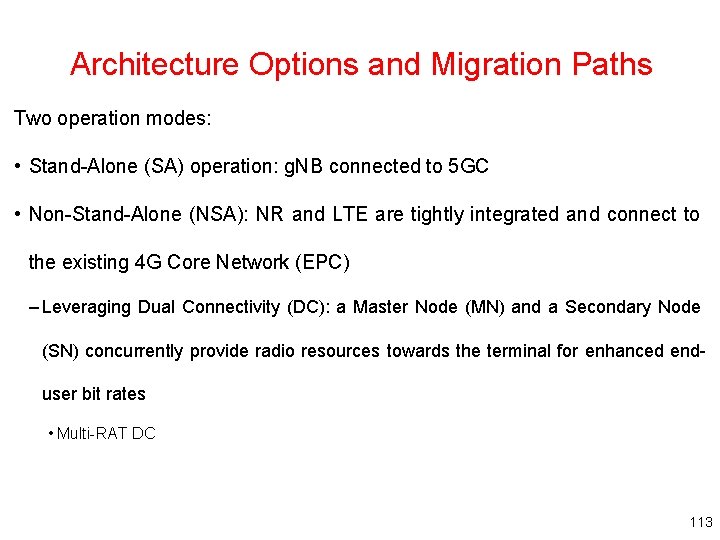 Architecture Options and Migration Paths

Two operation modes:

• Stand-Alone (SA) operation: gNB connected to 5GC

• Non-Stand-Alone (NSA): NR and LTE are tightly integrated and connect to the existing 4G Core Network (EPC)

– Leveraging Dual Connectivity (DC): a Master Node (MN) and a Secondary Node (SN) concurrently provide radio resources towards the terminal for enhanced end-user bit rates

• Multi-RAT DC

113